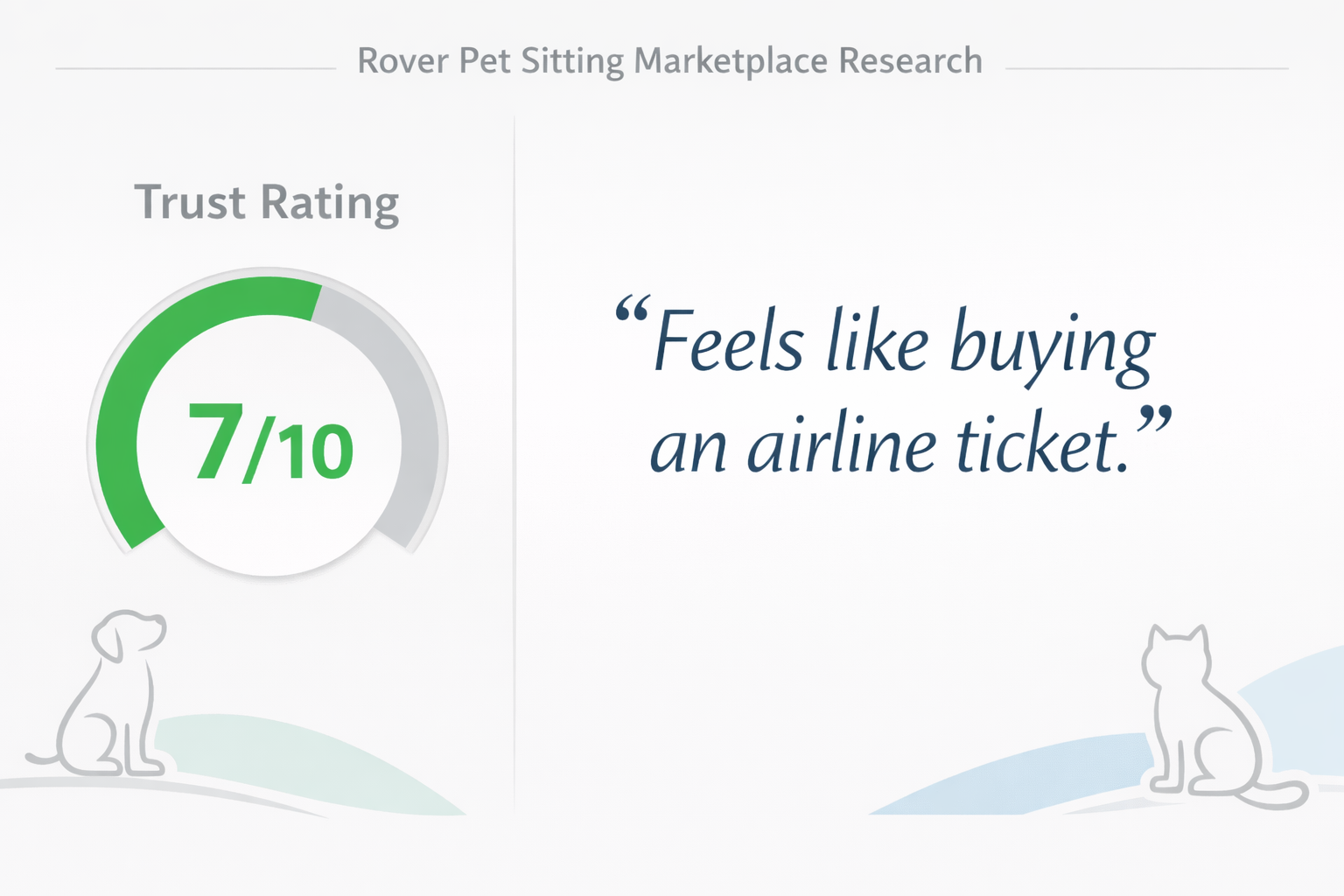 Rover Pet Sitting Marketplace Research

Trust Rating

7/10

“Feels like buying an airline ticket.”